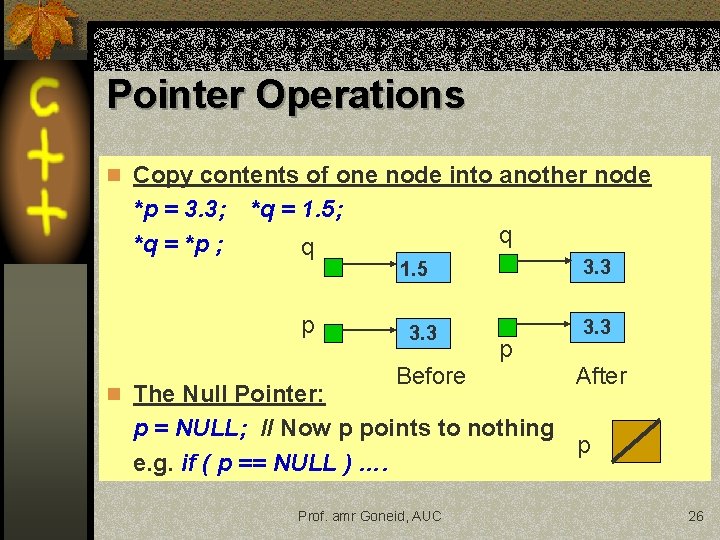 C++

Pointer Operations

Copy contents of one node into another node
*p = 3.3;   *q = 1.5;
*q = *p ;

q
1.5
p
3.3
Before

q
3.3
p
3.3
After

The Null Pointer:
p = NULL; // Now p points to nothing
e.g. if ( p == NULL ) ....

p

Prof. amr Goneid, AUC

26